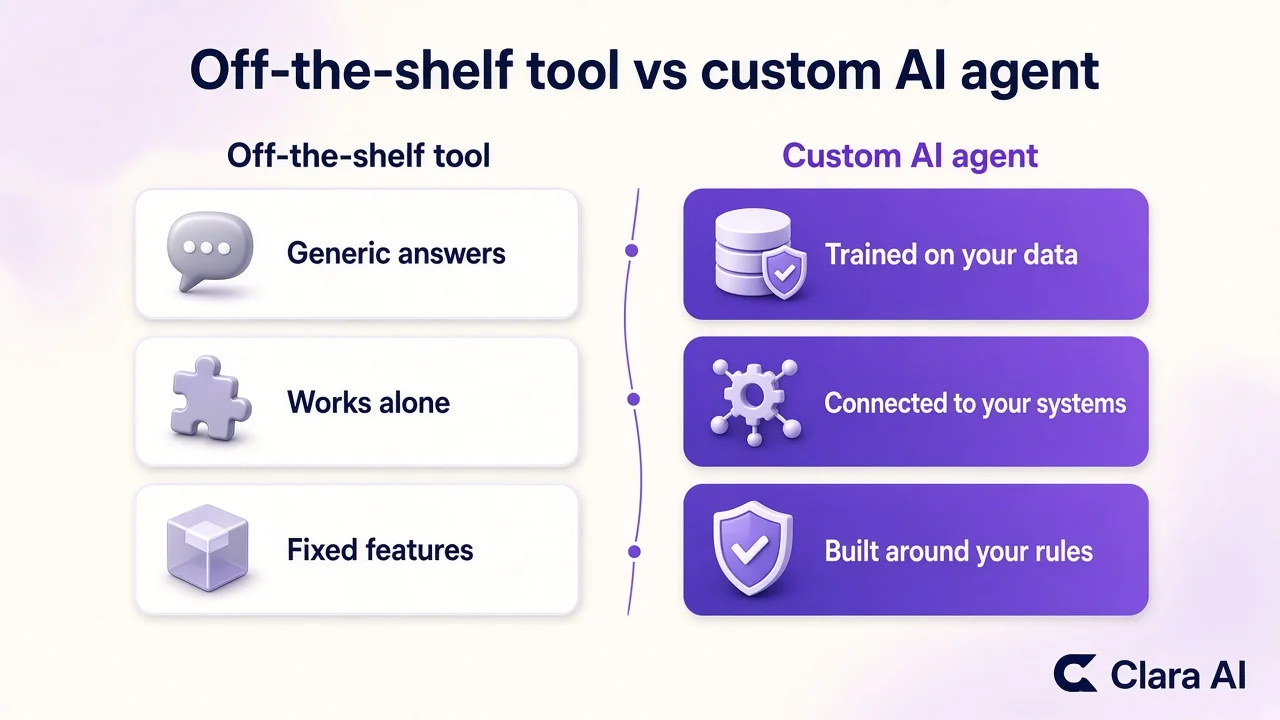 Off-the-shelf tool vs custom AI agent

Off-the-shelf tool

Generic answers

Works alone

Fixed features

Custom AI agent

Trained on your data

Connected to your systems

Built around your rules

Clara AI